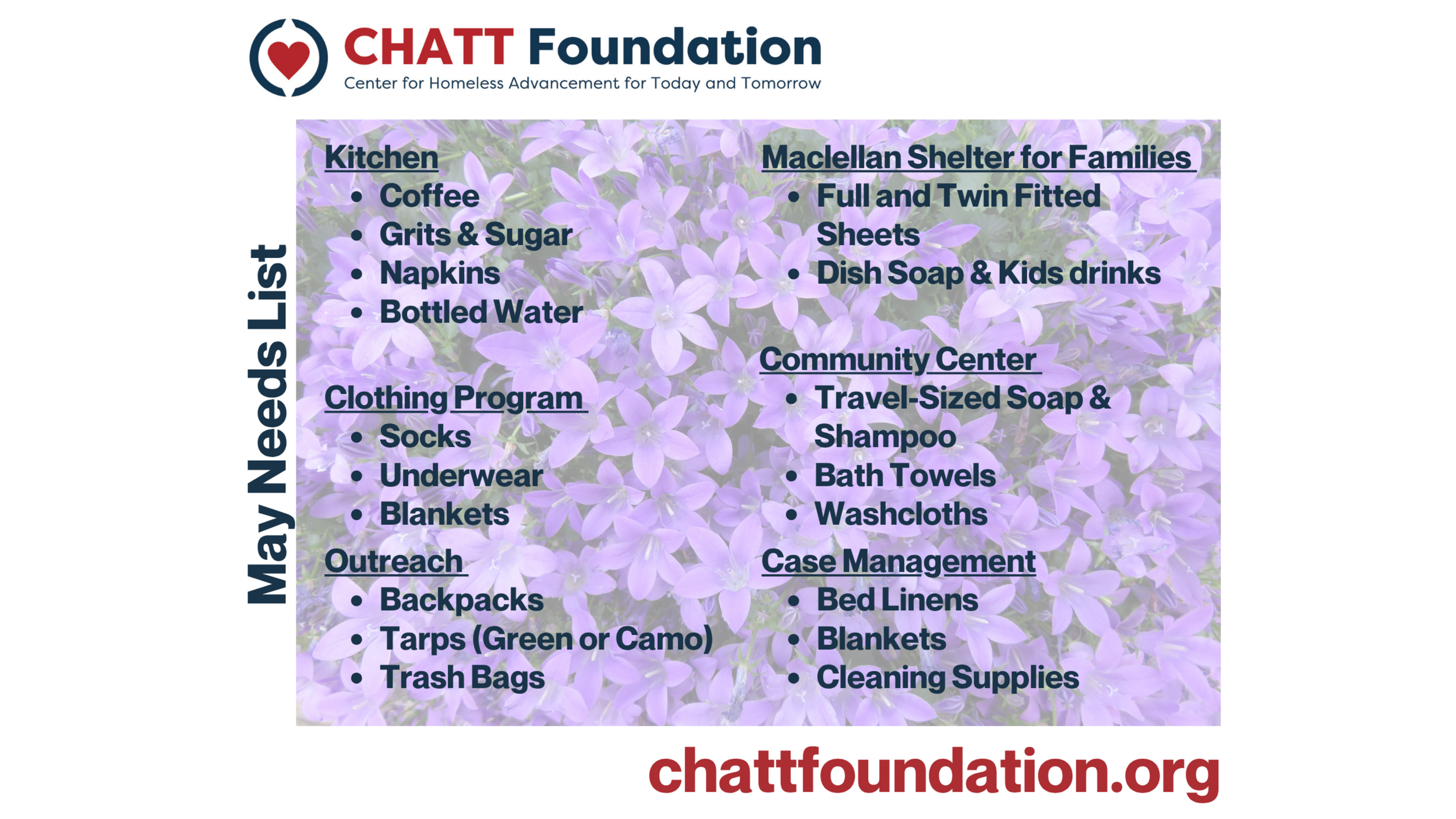 CHATT Foundation
Center for Homeless Advancement for Today and Tomorrow

May Needs List

Kitchen
- Coffee
- Grits & Sugar
- Napkins
- Bottled Water

Clothing Program
- Socks
- Underwear
- Blankets

Outreach
- Backpacks
- Tarps (Green or Camo)
- Trash Bags

Maclellan Shelter for Families
- Full and Twin Fitted Sheets
- Dish Soap & Kids drinks

Community Center
- Travel-Sized Soap & Shampoo
- Bath Towels
- Washcloths

Case Management
- Bed Linens
- Blankets
- Cleaning Supplies

chattfoundation.org